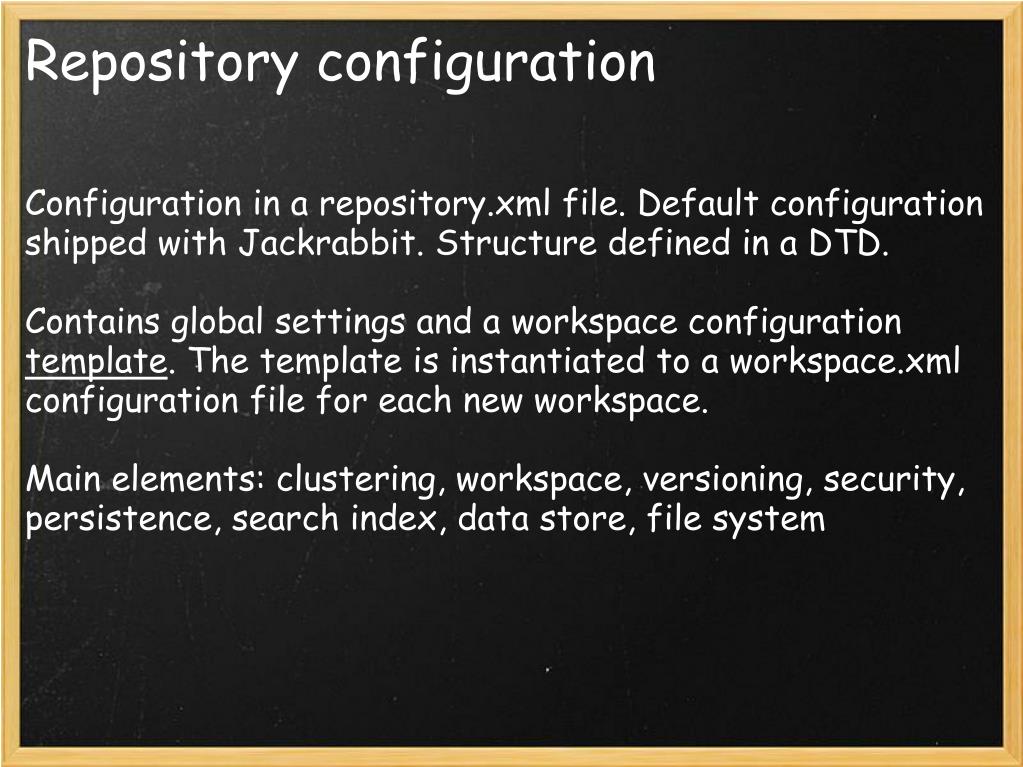 Repository configuration

Configuration in a repository.xml file. Default configuration shipped with Jackrabbit. Structure defined in a DTD.

Contains global settings and a workspace configuration template. The template is instantiated to a workspace.xml configuration file for each new workspace.

Main elements: clustering, workspace, versioning, security, persistence, search index, data store, file system